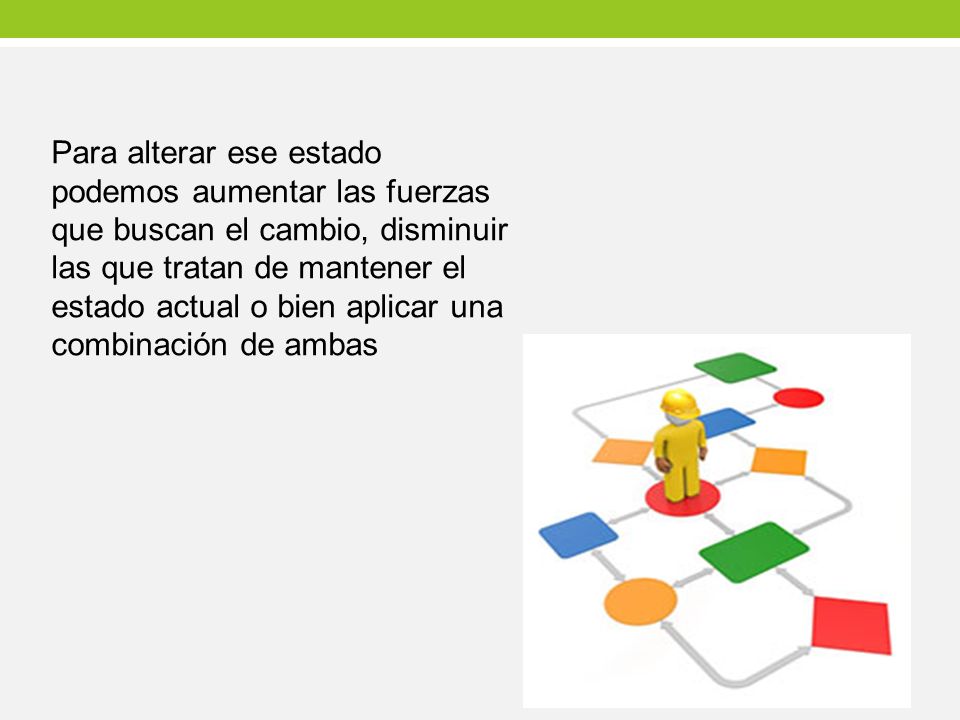 Para alterar ese estado podemos aumentar las fuerzas que buscan el cambio, disminuir las que tratan de mantener el estado actual o bien aplicar una combinación de ambas